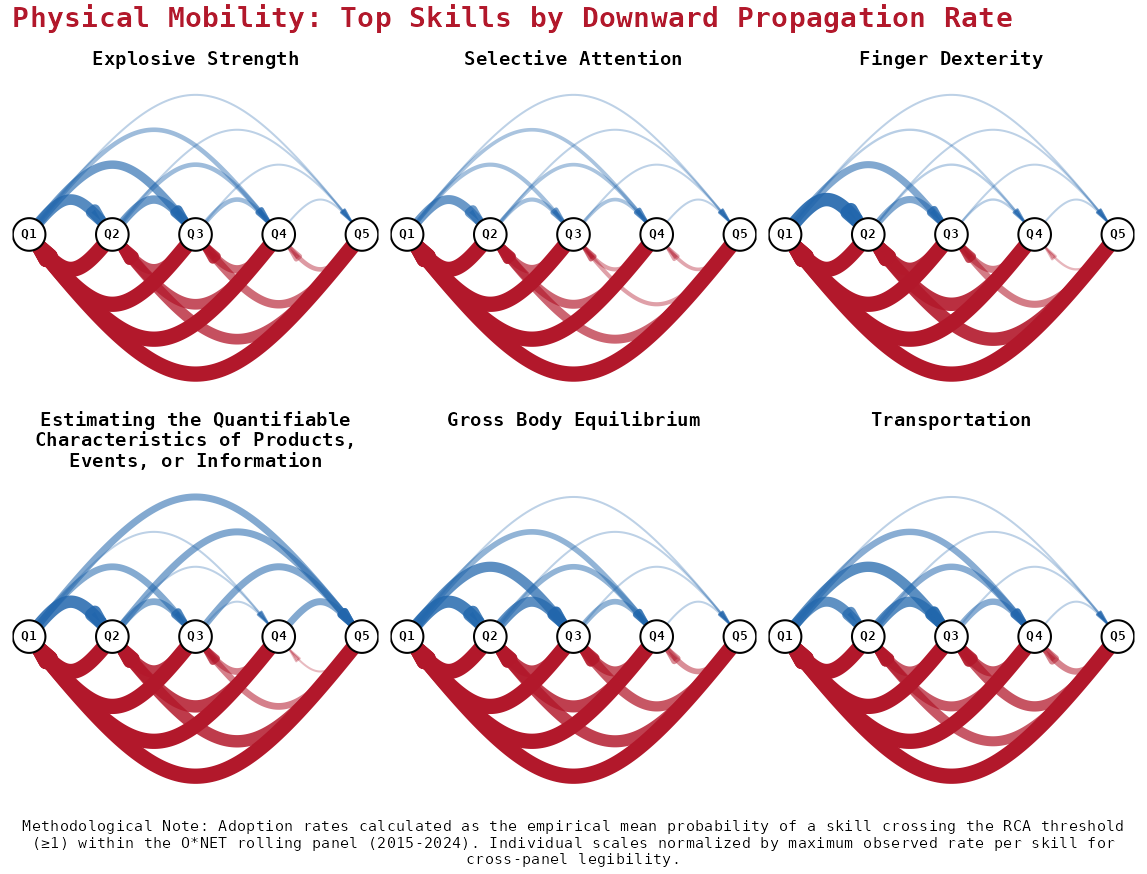 Physical Mobility: Top Skills by Downward Propagation Rate

Explosive Strength

Q1 Q2 Q3 Q4 Q5

Selective Attention

Q1 Q2 Q3 Q4 Q5

Finger Dexterity

Q1 Q2 Q3 Q4 Q5

Estimating the Quantifiable Characteristics of Products, Events, or Information

Q1 Q2 Q3 Q4 Q5

Gross Body Equilibrium

Q1 Q2 Q3 Q4 Q5

Transportation

Q1 Q2 Q3 Q4 Q5

Methodological Note: Adoption rates calculated as the empirical mean probability of a skill crossing the RCA threshold (≥1) within the O*NET rolling panel (2015-2024). Individual scales normalized by maximum observed rate per skill for cross-panel legibility.